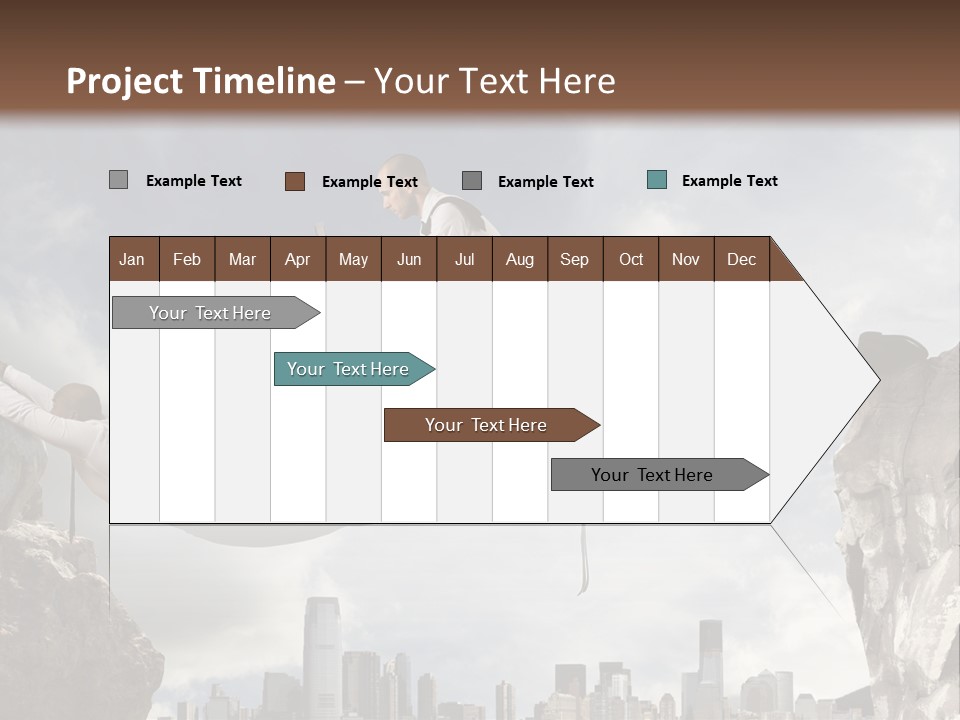 Project Timeline – Your Text Here

Example Text
Example Text
Example Text
Example Text

| Jan | Feb | Mar | Apr | May | Jun | Jul | Aug | Sep | Oct | Nov | Dec |
|---|---|---|---|---|---|---|---|---|---|---|---|

Your Text Here

Your Text Here

Your Text Here

Your Text Here